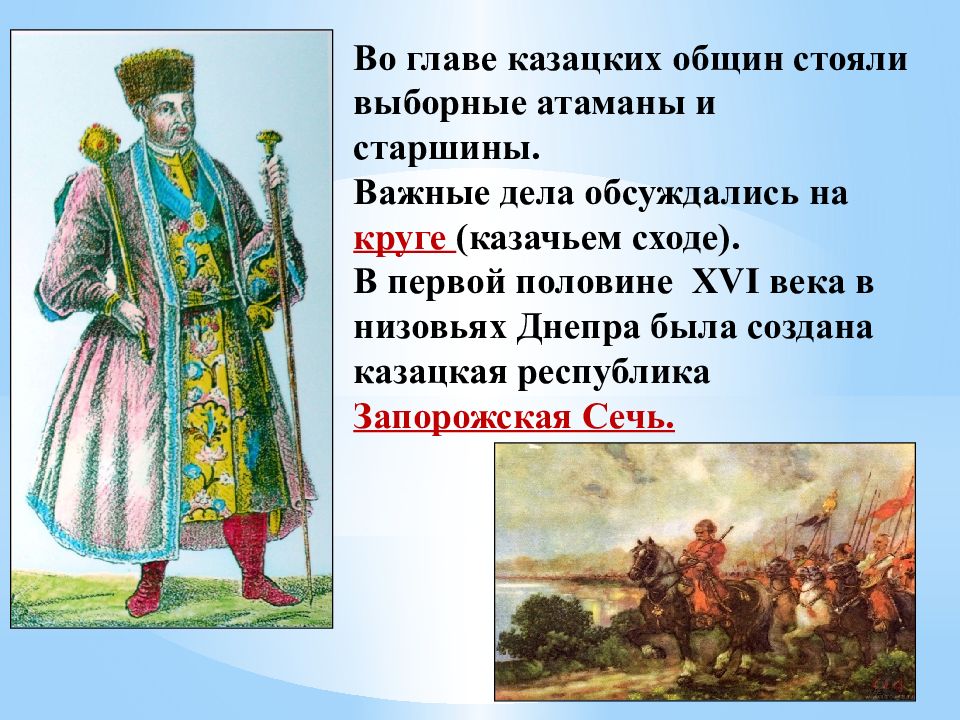 Во главе казацких общин стояли выборные атаманы и старшины.
Важные дела обсуждались на круге (казачьем сходе).
В первой половине XVI века в низовьях Днепра была создана казацкая республика Запорожская Сечь.